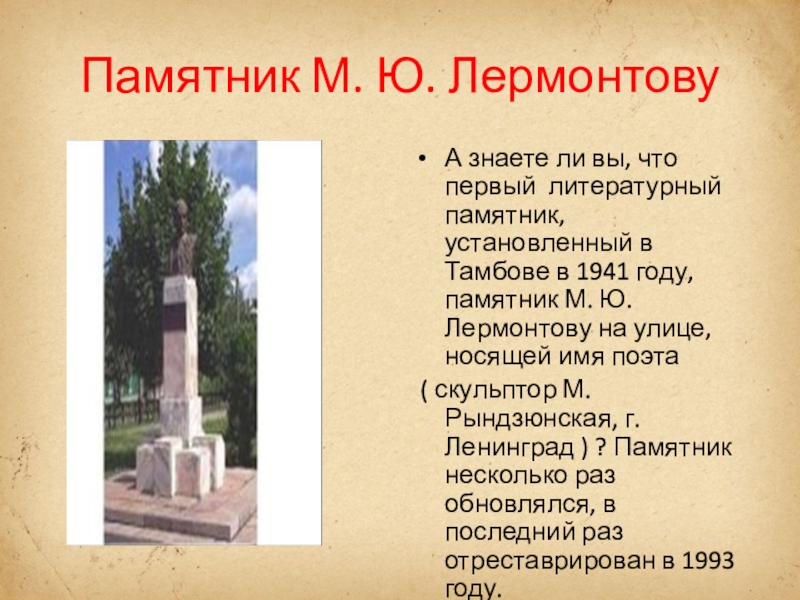 Памятник М. Ю. Лермонтову

• А знаете ли вы, что первый литературный памятник, установленный в Тамбове в 1941 году, памятник М. Ю. Лермонтову на улице, носящей имя поэта ( скульптор М. Рындзюнская, г. Ленинград ) ? Памятник несколько раз обновлялся, в последний раз отреставрирован в 1993 году.